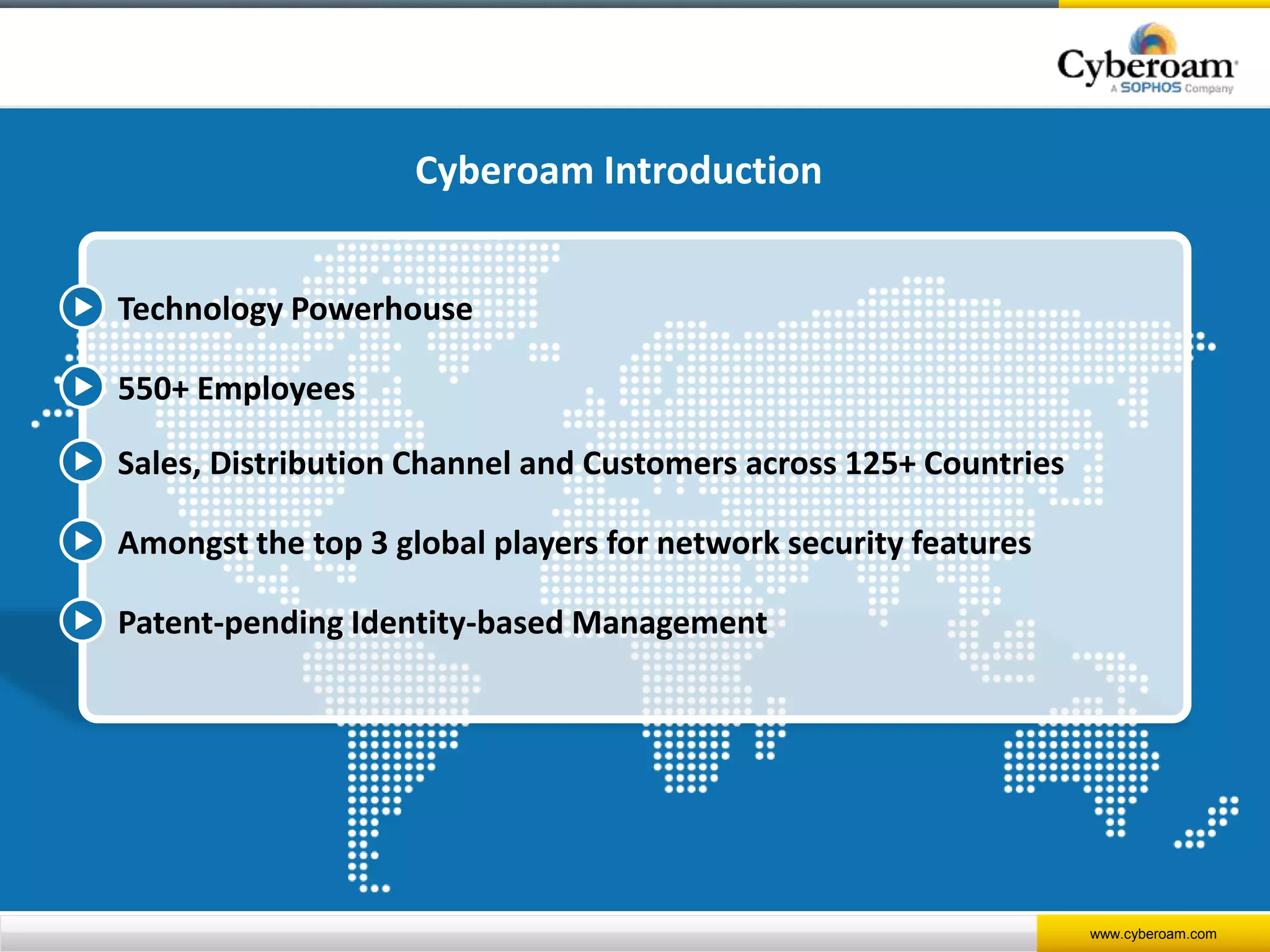 Cyberoam
A SOPHOS Company

Cyberoam Introduction

Technology Powerhouse

550+ Employees

Sales, Distribution Channel and Customers across 125+ Countries

Amongst the top 3 global players for network security features

Patent-pending Identity-based Management

www.cyberoam.com